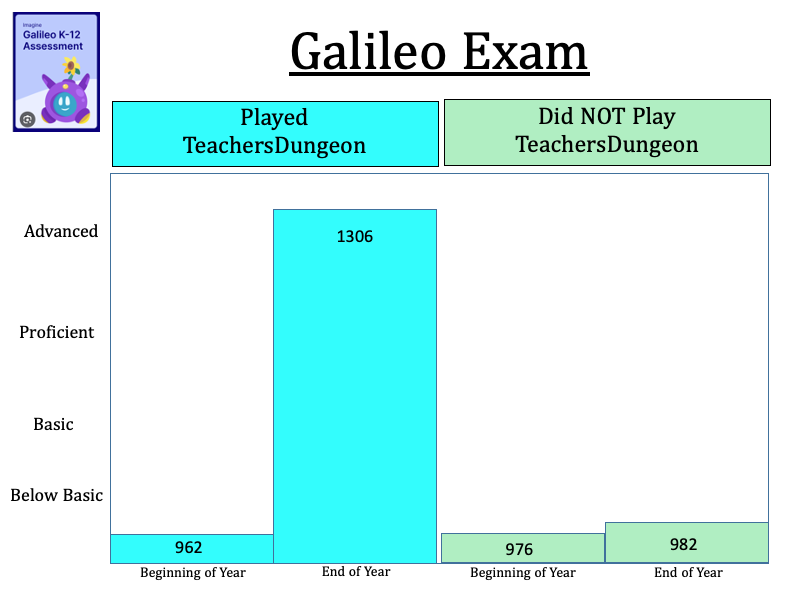 Imagine
Galileo K-12
Assessment

Galileo Exam

Played TeachersDungeon

Did NOT Play TeachersDungeon

Advanced

Proficient

Basic

Below Basic

962

1306

976

982

Beginning of Year

End of Year

Beginning of Year

End of Year